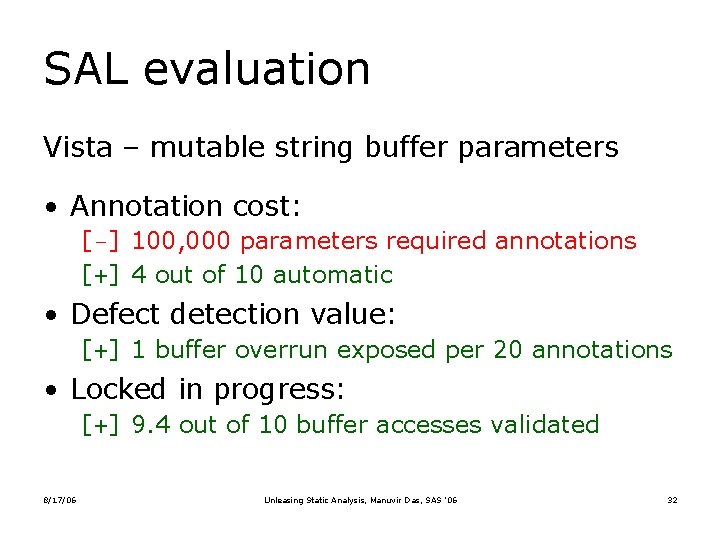 SAL evaluation

Vista – mutable string buffer parameters

• Annotation cost:
[–] 100,000 parameters required annotations
[+] 4 out of 10 automatic

• Defect detection value:
[+] 1 buffer overrun exposed per 20 annotations

• Locked in progress:
[+] 9.4 out of 10 buffer accesses validated

8/17/06 Unleasing Static Analysis, Manuvir Das, SAS '06 32